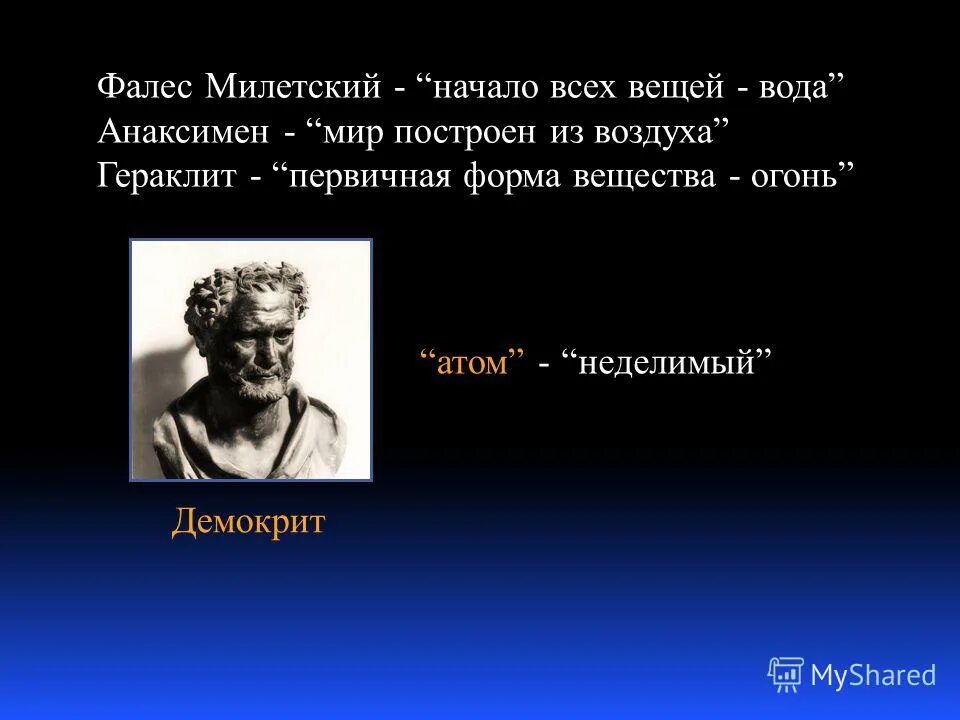 Фалес Милетский - “начало всех вещей - вода”
Анаксимен - “мир построен из воздуха”
Гераклит - “первичная форма вещества - огонь”

“атом” - “неделимый”

Демокрит

MyShared